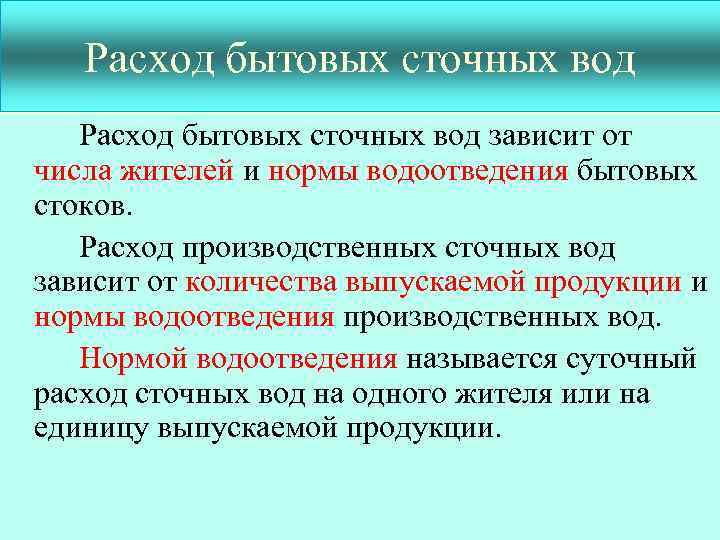 Расход бытовых сточных вод

Расход бытовых сточных вод зависит от числа жителей и нормы водоотведения бытовых стоков.

Расход производственных сточных вод зависит от количества выпускаемой продукции и нормы водоотведения производственных вод.

Нормой водоотведения называется суточный расход сточных вод на одного жителя или на единицу выпускаемой продукции.